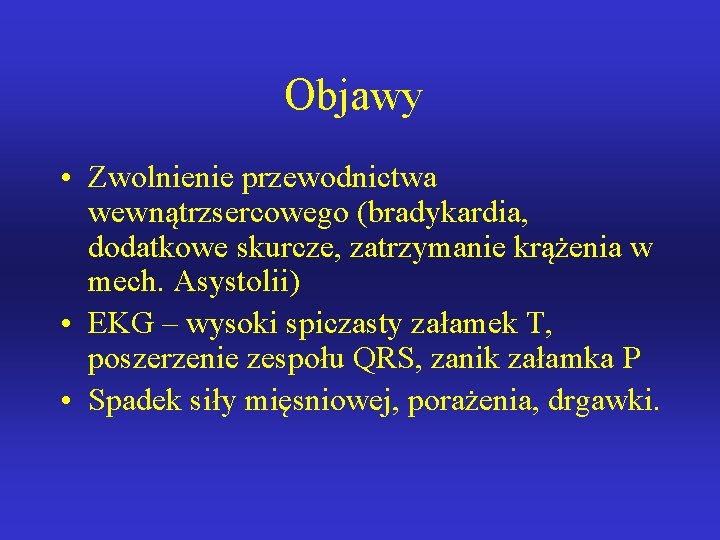 Objawy

• Zwolnienie przewodnictwa wewnątrzsercowego (bradykardia, dodatkowe skurcze, zatrzymanie krążenia w mech. Asystolii)
• EKG – wysoki spiczasty załamek T, poszerzenie zespołu QRS, zanik załamka P
• Spadek siły mięsniowej, porażenia, drgawki.